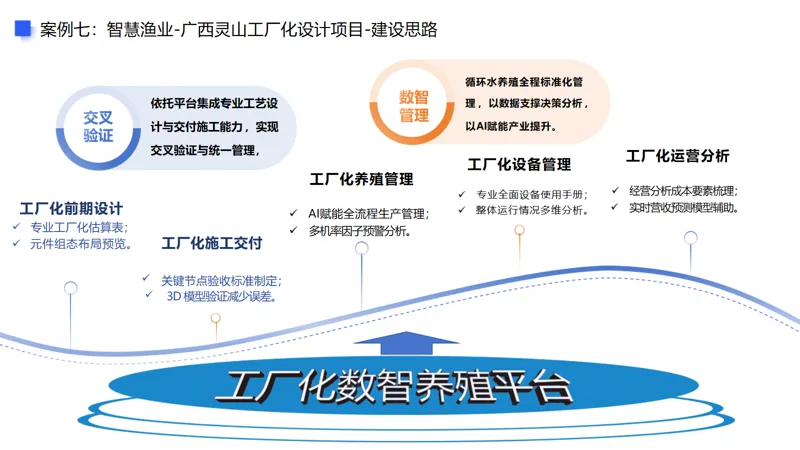 案例七：智慧渔业-广西灵山工厂化设计项目-建设思路

交叉验证

依托平台集成专业工艺设计与交付施工能力，实现交叉验证与统一管理，

数智管理

循环水养殖全程标准化管理，以数据支撑决策分析，以AI赋能产业提升。

工厂化前期设计
✓ 专业工厂化估算表；
✓ 元件组态布局预览。

工厂化施工交付
✓ 关键节点验收标准制定；
✓ 3D 模型验证减少误差。

工厂化养殖管理
✓ AI赋能全流程生产管理；
✓ 多机率因子预警分析。

工厂化设备管理
✓ 专业全面设备使用手册；
✓ 整体运行情况多维分析。

工厂化运营分析
✓ 经营分析成本要素梳理；
✓ 实时营收预测模型辅助。

工厂化数智养殖平台